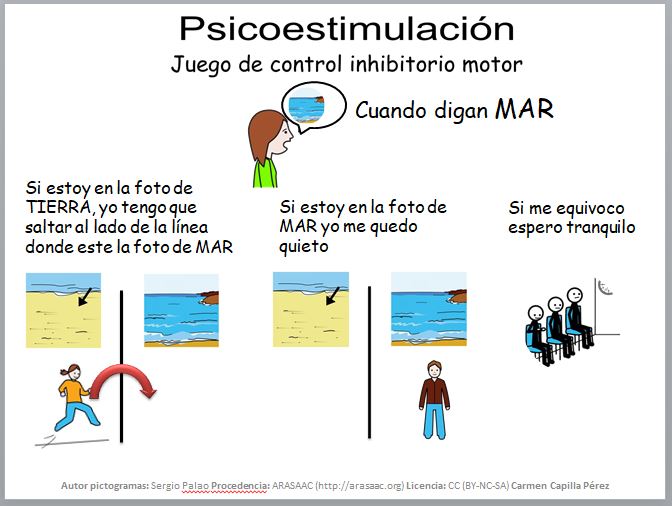 Psicoestimulación
Juego de control inhibitorio motor

Cuando digan MAR

Si estoy en la foto de TIERRA, yo tengo que saltar al lado de la línea donde este la foto de MAR

Si estoy en la foto de MAR yo me quedo quieto

Si me equivoco espero tranquilo

Autor pictogramas: Sergio Palao Procedencia: ARASAAC (http://arasaac.org) Licencia: CC (BY-NC-SA) Carmen Capilla Pérez